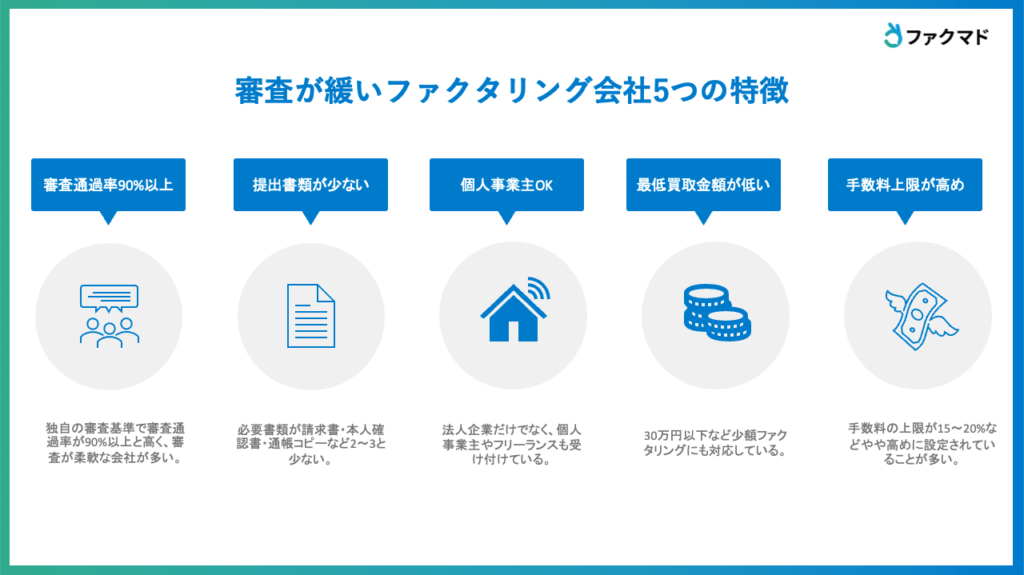 ファクマド

審査が緩いファクタリング会社5つの特徴

審査通過率90%以上

独自の審査基準で審査通過率が90%以上と高く、審査が柔軟な会社が多い。

提出書類が少ない

必要書類が請求書・本人確認書・通帳コピーなど2〜3と少ない。

個人事業主OK

法人企業だけでなく、個人事業主やフリーランスも受け付けている。

最低買取金額が低い

30万円以下など少額ファクタリングにも対応している。

手数料上限が高め

手数料の上限が15〜20%などやや高めに設定されていることが多い。